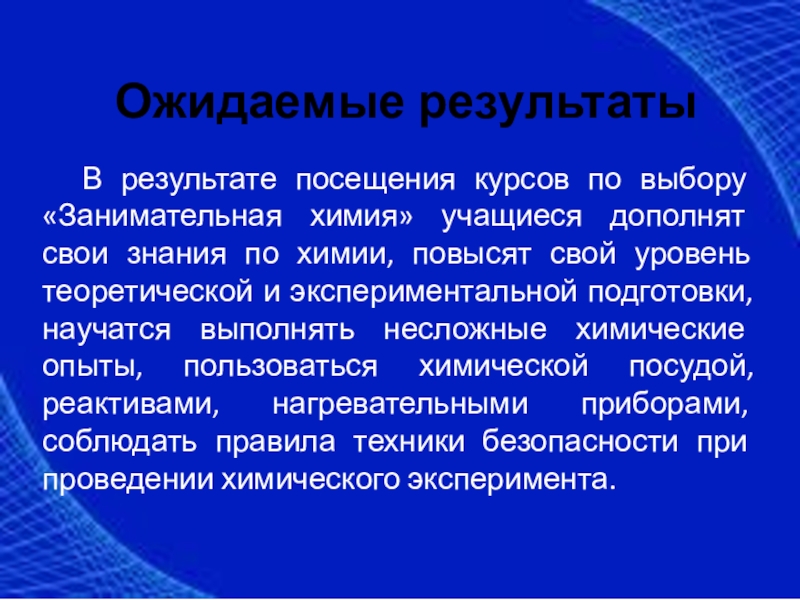 Ожидаемые результаты

В результате посещения курсов по выбору «Занимательная химия» учащиеся дополнят свои знания по химии, повысят свой уровень теоретической и экспериментальной подготовки, научатся выполнять несложные химические опыты, пользоваться химической посудой, реактивами, нагревательными приборами, соблюдать правила техники безопасности при проведении химического эксперимента.